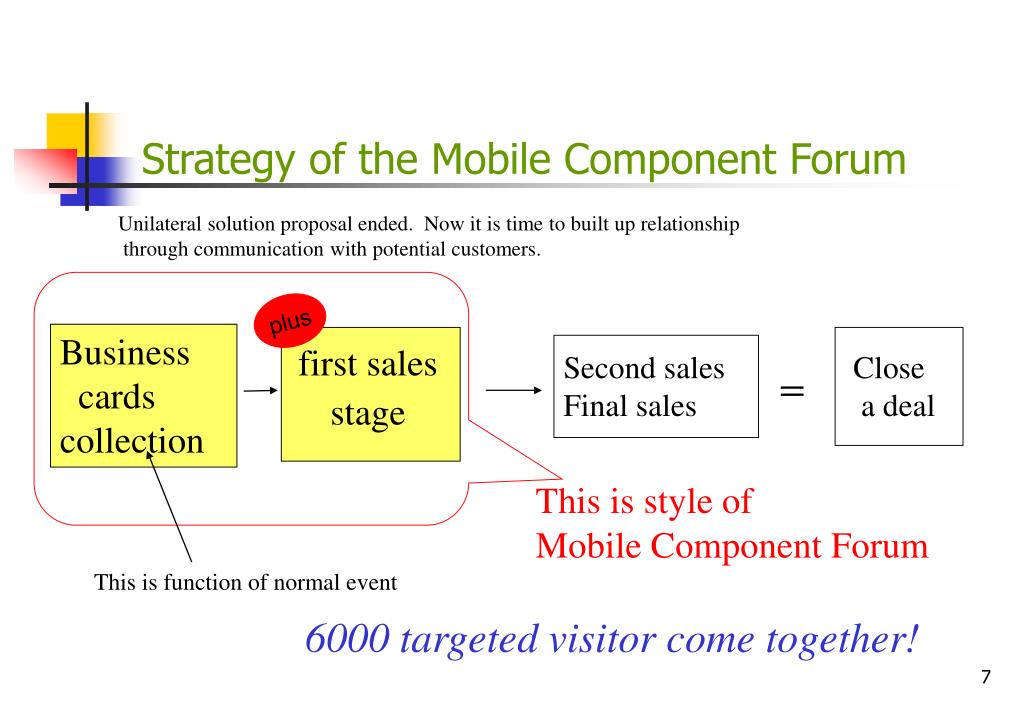 Strategy of the Mobile Component Forum

Unilateral solution proposal ended. Now it is time to built up relationship through communication with potential customers.

Business cards collection

plus

first sales stage

Second sales Final sales

=

Close a deal

This is style of Mobile Component Forum

This is function of normal event

6000 targeted visitor come together!

7